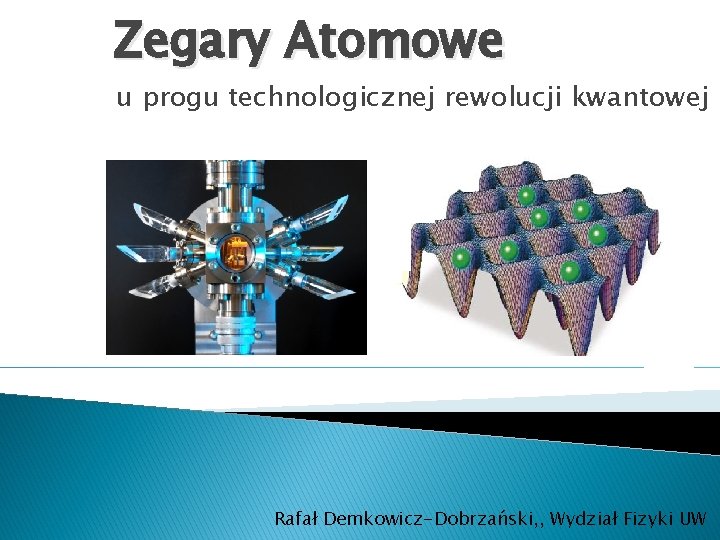 Zegary Atomowe

u progu technologicznej rewolucji kwantowej

Rafał Demkowicz-Dobrzański,, Wydział Fizyki UW